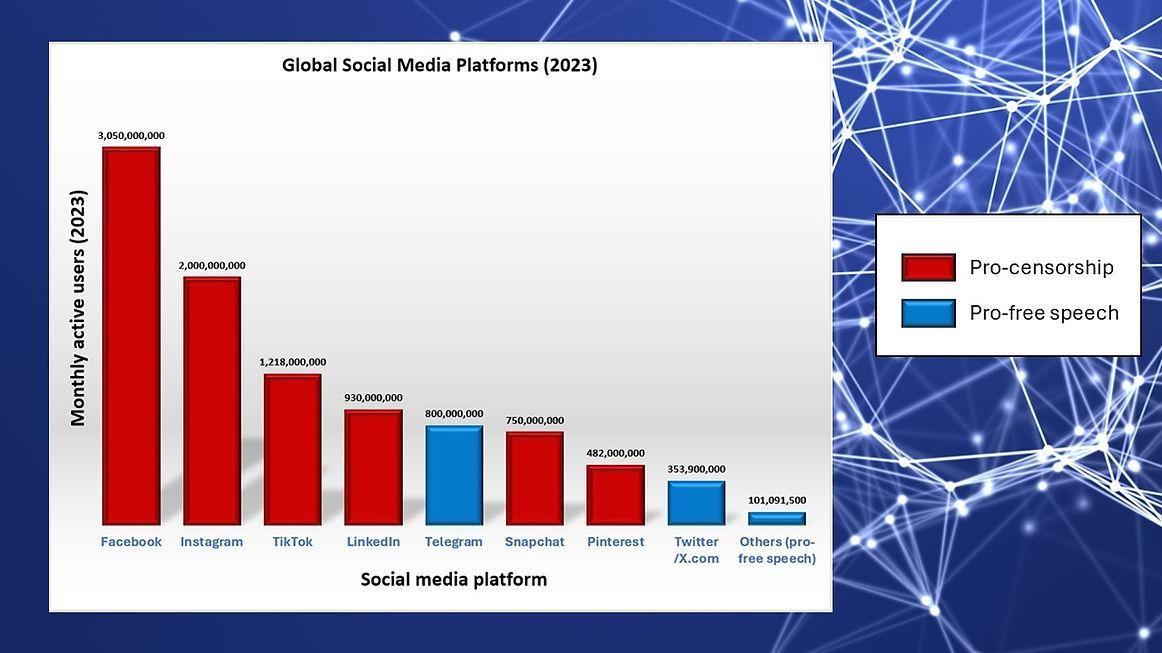 Global Social Media Platforms (2023)

Monthly active users (2023)

3,050,000,000
2,000,000,000
1,218,000,000
930,000,000
800,000,000
750,000,000
482,000,000
353,900,000
101,091,500

Facebook
Instagram
TikTok
LinkedIn
Telegram
Snapchat
Pinterest
Twitter /X.com
Others (pro-free speech)

Social media platform

Pro-censorship
Pro-free speech